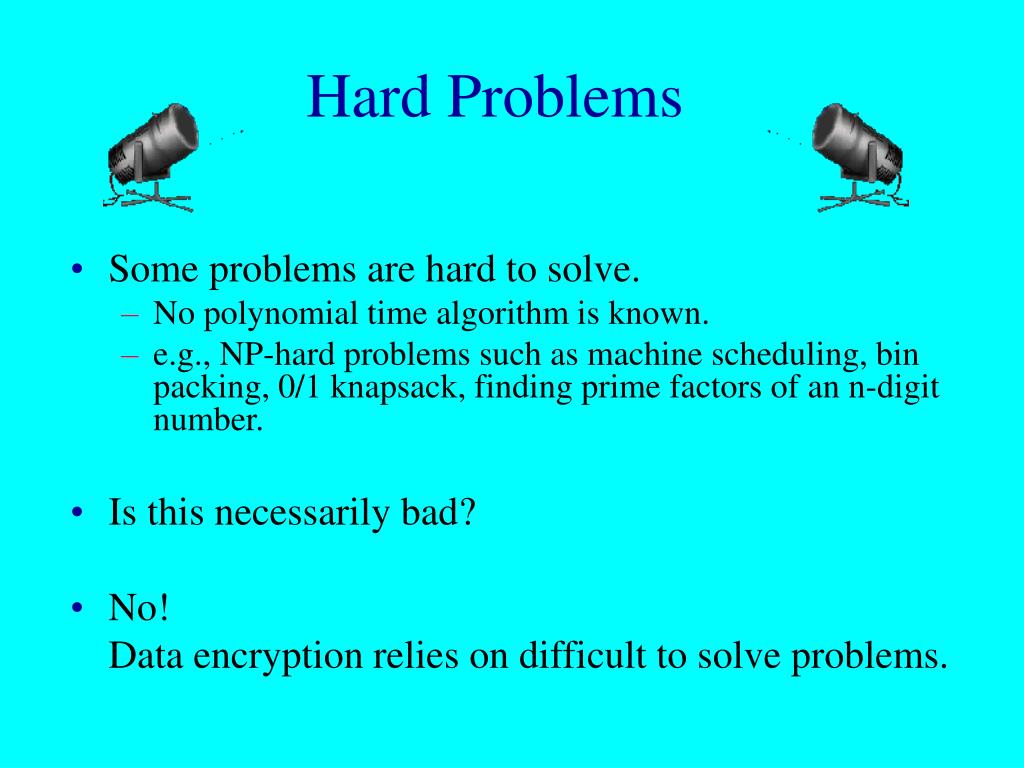 Hard Problems

• Some problems are hard to solve.
– No polynomial time algorithm is known.
– e.g., NP-hard problems such as machine scheduling, bin packing, 0/1 knapsack, finding prime factors of an n-digit number.

• Is this necessarily bad?

• No!
Data encryption relies on difficult to solve problems.